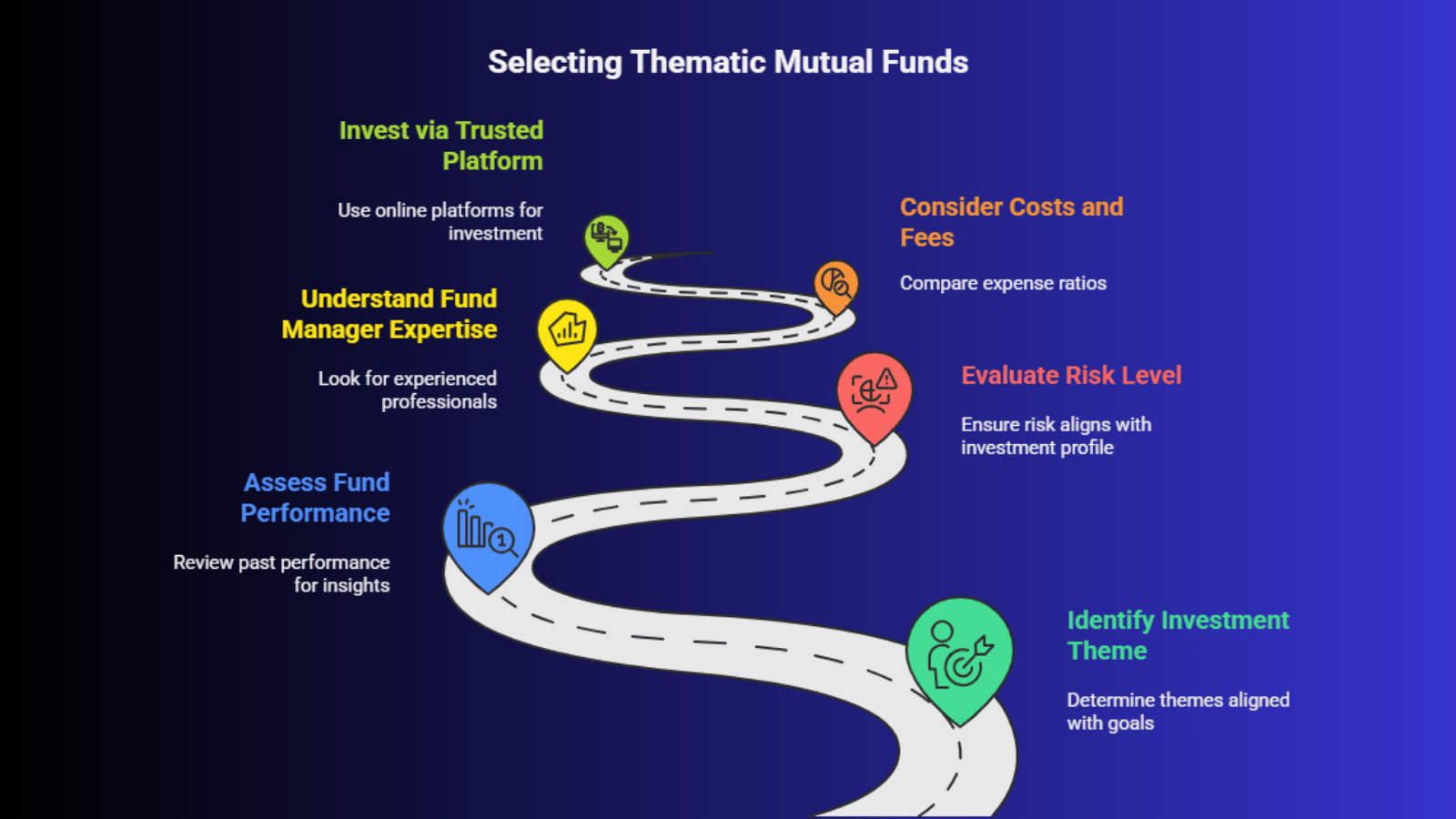 Selecting Thematic Mutual Funds

Invest via Trusted Platform

Use online platforms for investment

Consider Costs and Fees

Compare expense ratios

Understand Fund Manager Expertise

Look for experienced professionals

Evaluate Risk Level

Ensure risk aligns with investment profile

Assess Fund Performance

Review past performance for insights

Identify Investment Theme

Determine themes aligned with goals